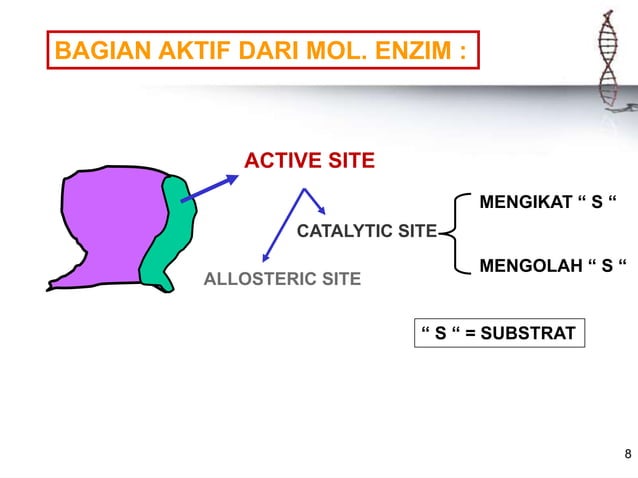 BAGIAN AKTIF DARI MOL. ENZIM :

ACTIVE SITE

CATALYTIC SITE

ALLOSTERIC SITE

MENGIKAT “ S “

MENGOLAH “ S “

“ S “ = SUBSTRAT

8